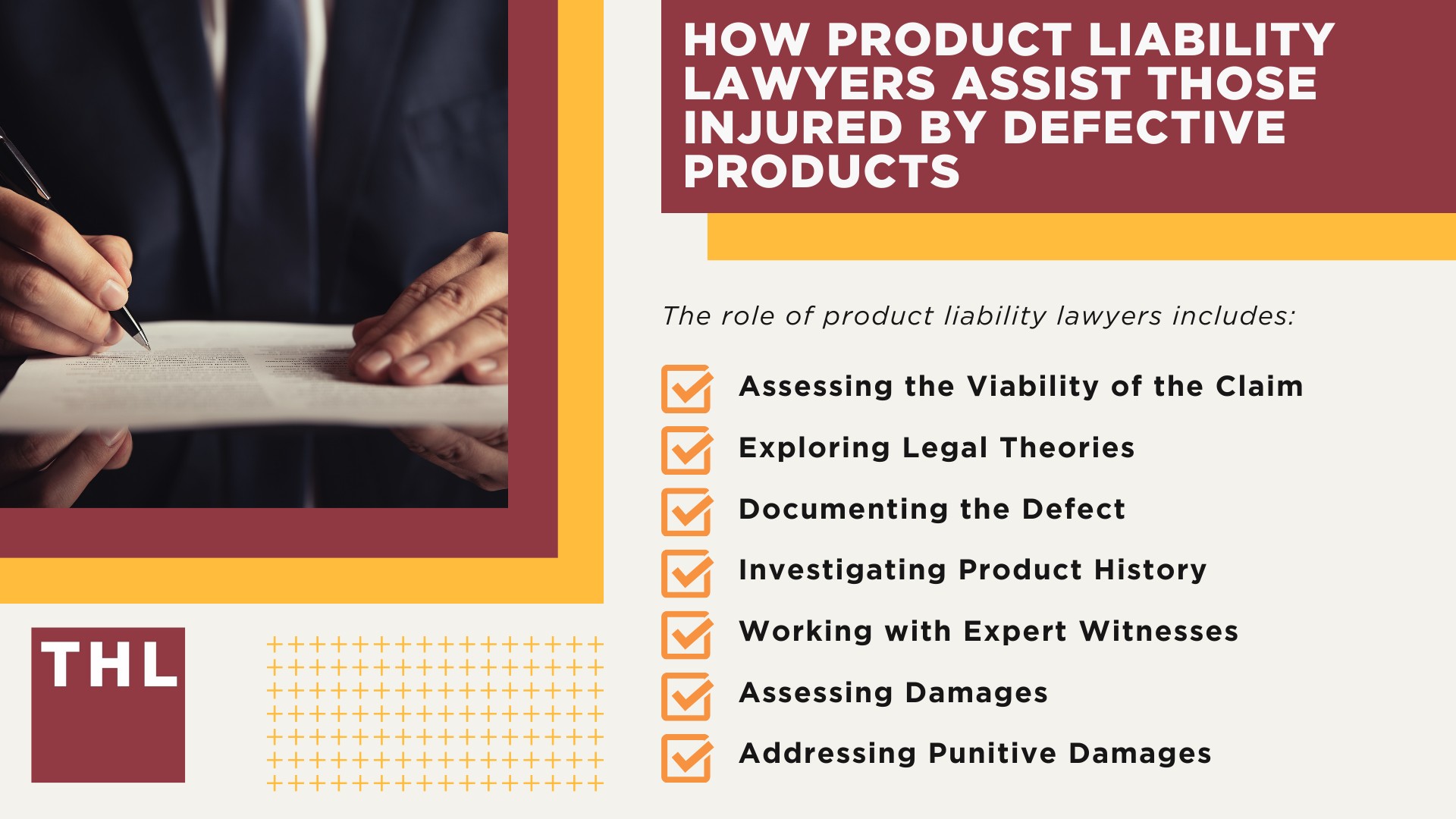 HOW PRODUCT LIABILITY LAWYERS ASSIST THOSE INJURED BY DEFECTIVE PRODUCTS

The role of product liability lawyers includes:

Assessing the Viability of the Claim

Exploring Legal Theories

Documenting the Defect

Investigating Product History

Working with Expert Witnesses

Assessing Damages

Addressing Punitive Damages

THL